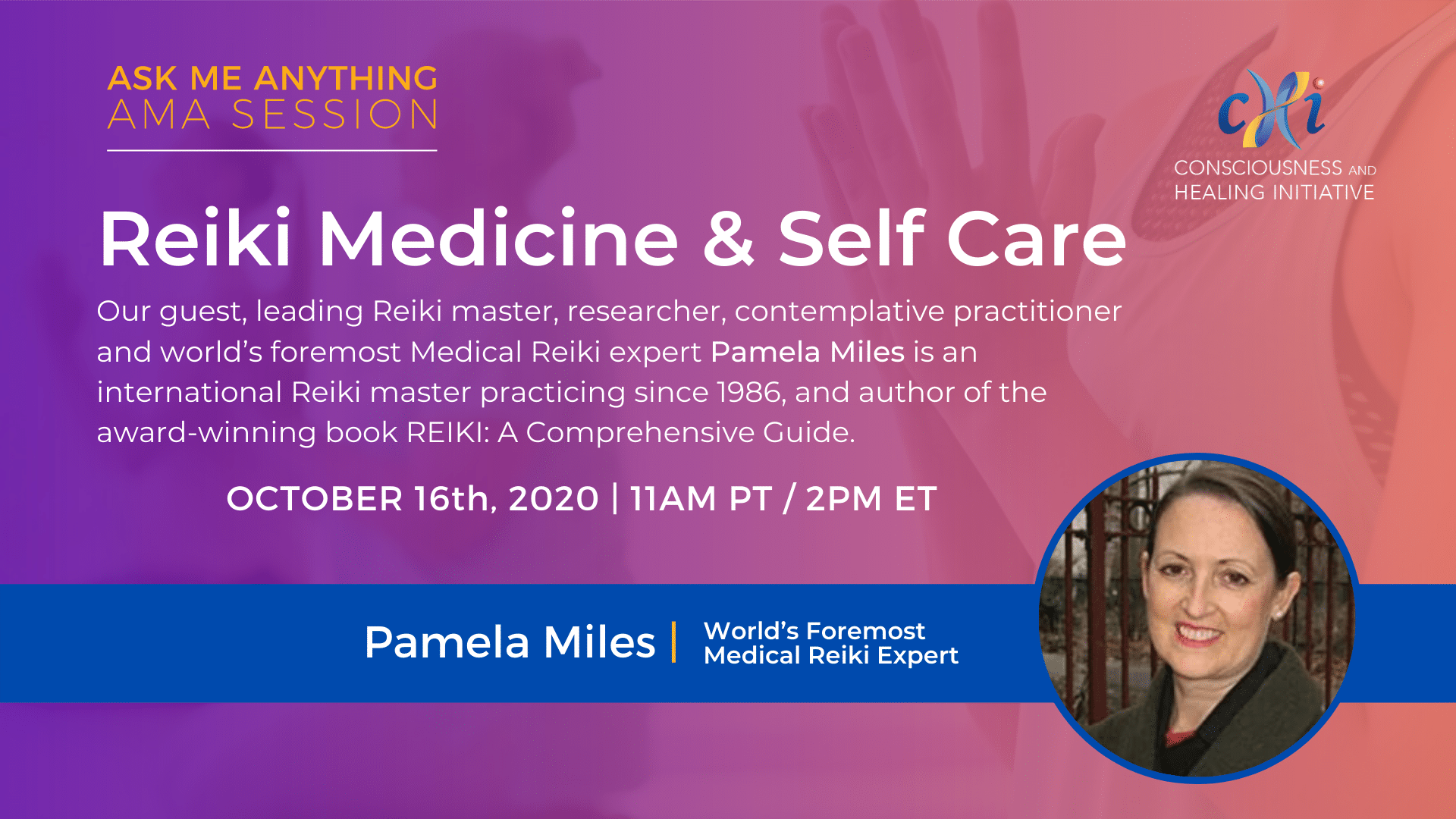 ASK ME ANYTHING
AMA SESSION

cHi
CONSCIOUSNESS AND HEALING INITIATIVE

Reiki Medicine & Self Care

Our guest, leading Reiki master, researcher, contemplative practitioner and world's foremost Medical Reiki expert Pamela Miles is an international Reiki master practicing since 1986, and author of the award-winning book REIKI: A Comprehensive Guide.

OCTOBER 16th, 2020 | 11AM PT / 2PM ET

Pamela Miles | World's Foremost Medical Reiki Expert